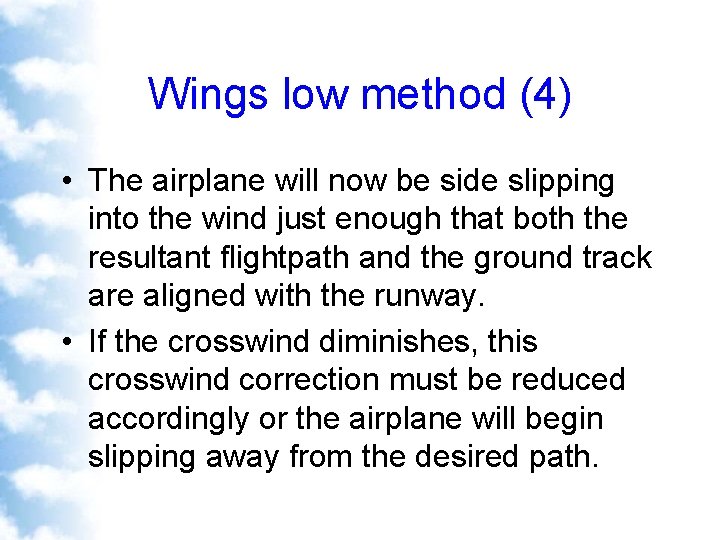 Wings low method (4)

• The airplane will now be side slipping into the wind just enough that both the resultant flightpath and the ground track are aligned with the runway.

• If the crosswind diminishes, this crosswind correction must be reduced accordingly or the airplane will begin slipping away from the desired path.